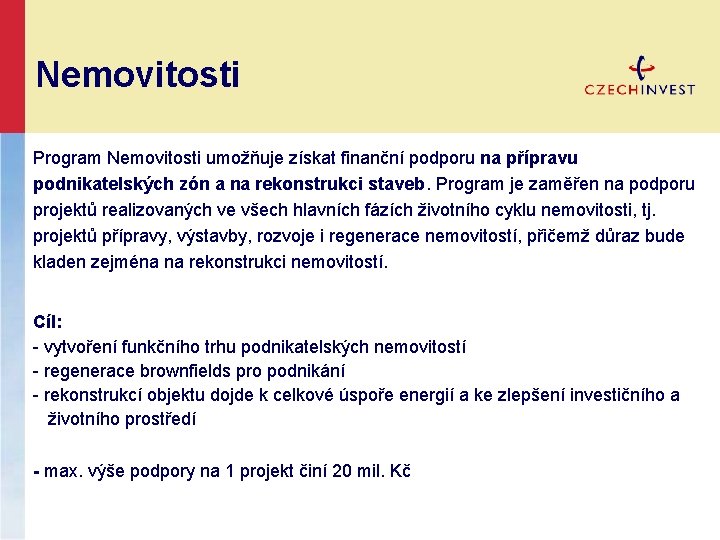 Nemovitosti

CZECHINVEST

Program Nemovitosti umožňuje získat finanční podporu na přípravu podnikatelských zón a na rekonstrukci staveb. Program je zaměřen na podporu projektů realizovaných ve všech hlavních fázích životního cyklu nemovitosti, tj. projektů přípravy, výstavby, rozvoje i regenerace nemovitostí, přičemž důraz bude kladen zejména na rekonstrukci nemovitostí.

Cíl:
- vytvoření funkčního trhu podnikatelských nemovitostí
- regenerace brownfields pro podnikání
- rekonstrukcí objektu dojde k celkové úspoře energií a ke zlepšení investičního a životního prostředí

- max. výše podpory na 1 projekt činí 20 mil. Kč